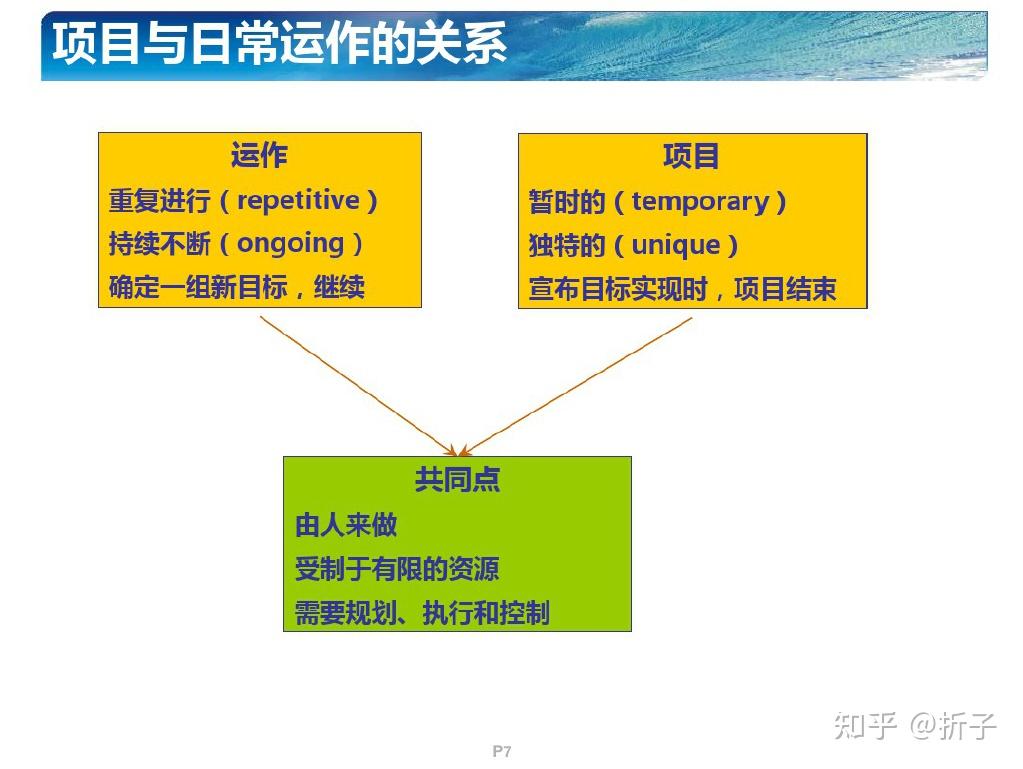 项目与日常运作的关系

运作
重复进行（repetitive）
持续不断（ongoing）
确定一组新目标，继续

项目
暂时的（temporary）
独特的（unique）
宣布目标实现时，项目结束

共同点
由人来做
受制于有限的资源
需要规划、执行和控制

知乎 @折子

P7